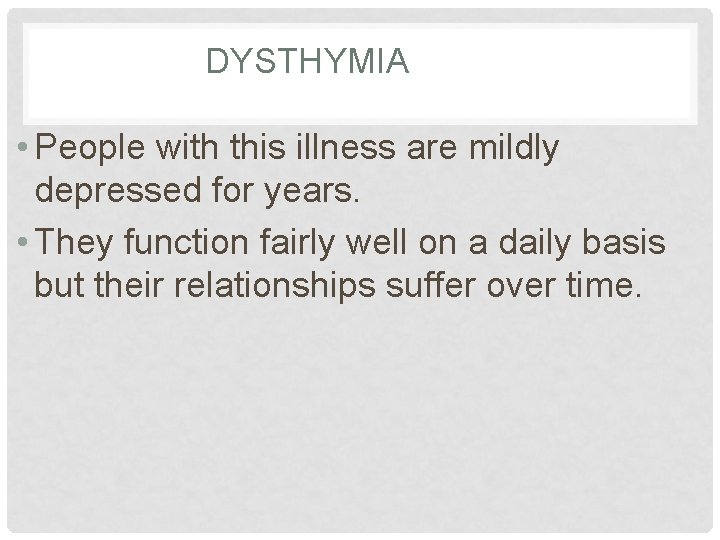 DYSTHYMIA

• People with this illness are mildly depressed for years.

• They function fairly well on a daily basis but their relationships suffer over time.